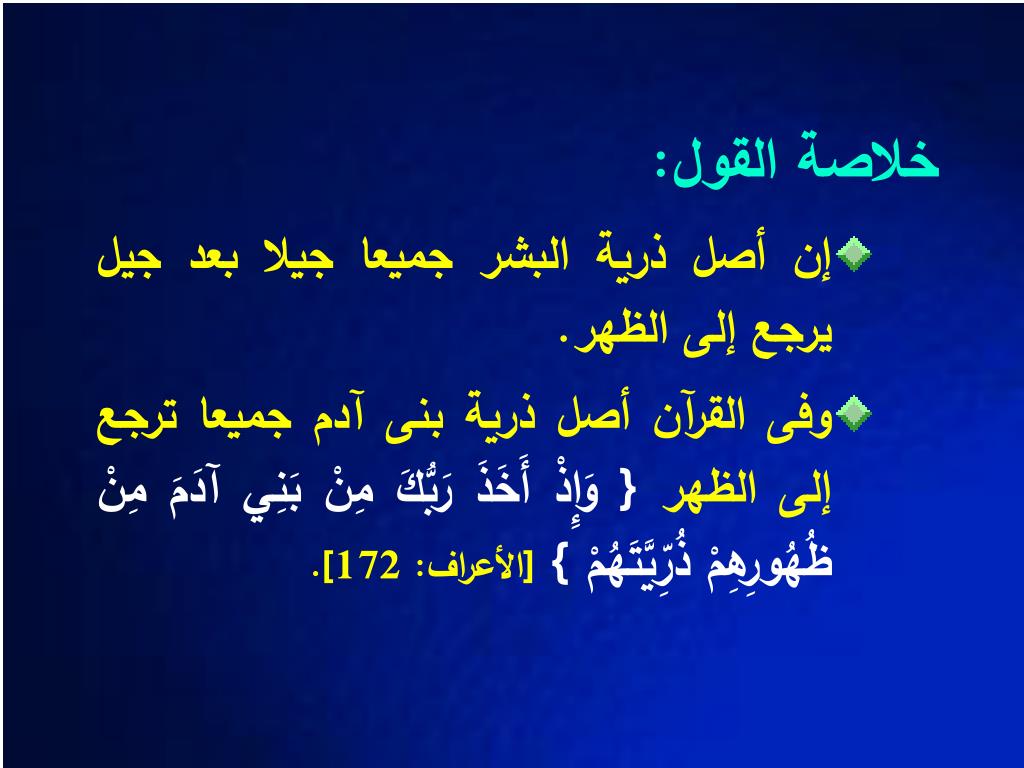 خلاصة القول:

إن أصل ذرية البشر جميعا جيلا بعد جيل يرجع إلى الظهر.

وفى القرآن أصل ذرية بنى آدم جميعا ترجع إلى الظهر { وَإِذْ أَخَذَ رَبُّكَ مِنْ بَنِي آدَمَ مِنْ ظُهُورِهِمْ ذُرِّيَّتَهُمْ } [الأعراف: 172].